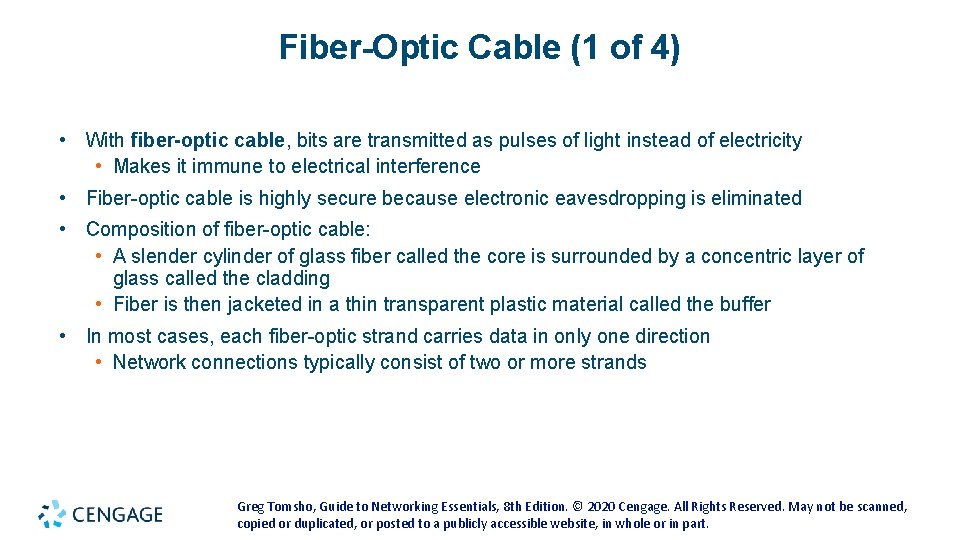 Fiber-Optic Cable (1 of 4)

• With fiber-optic cable, bits are transmitted as pulses of light instead of electricity
  • Makes it immune to electrical interference
• Fiber-optic cable is highly secure because electronic eavesdropping is eliminated
• Composition of fiber-optic cable:
  • A slender cylinder of glass fiber called the core is surrounded by a concentric layer of glass called the cladding
  • Fiber is then jacketed in a thin transparent plastic material called the buffer
• In most cases, each fiber-optic strand carries data in only one direction
  • Network connections typically consist of two or more strands

CENGAGE

Greg Tomsho, Guide to Networking Essentials, 8th Edition. © 2020 Cengage. All Rights Reserved. May not be scanned, copied or duplicated, or posted to a publicly accessible website, in whole or in part.